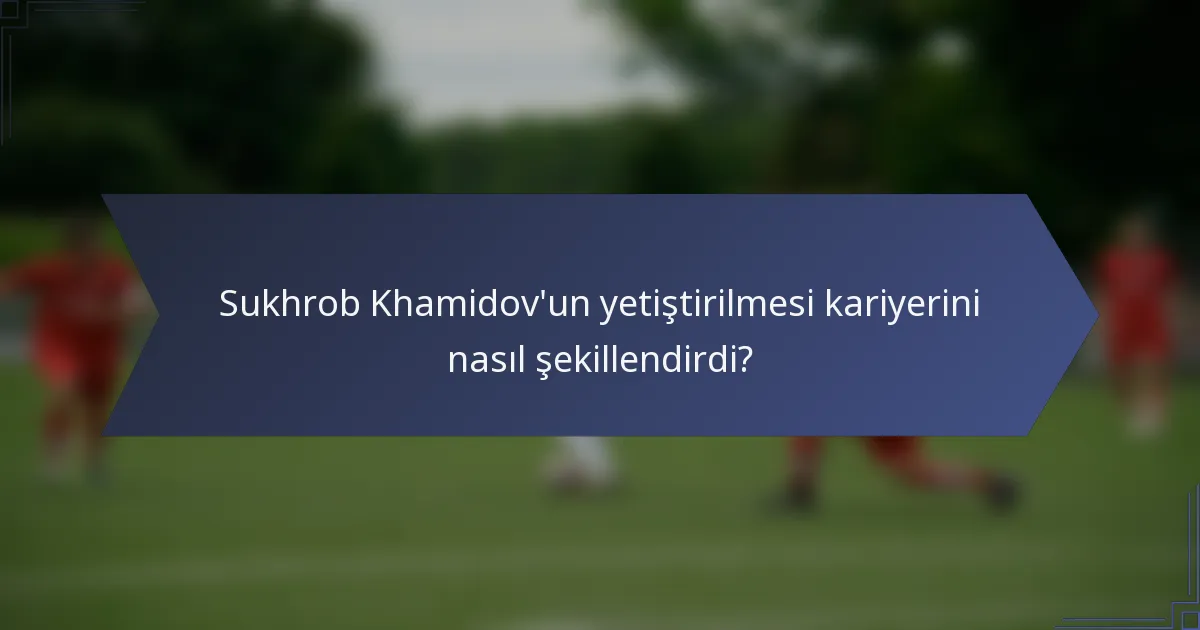 Sukhrob Khamidov'un yetiştirilmesi kariyerini nasıl şekillendirdi?